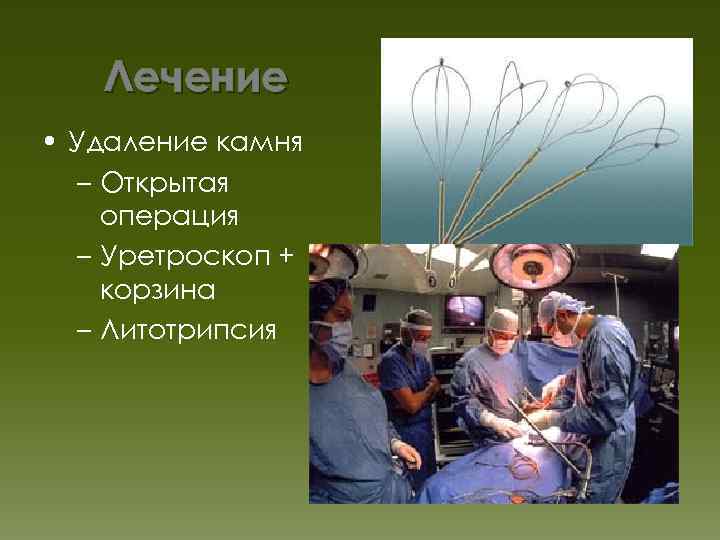 Лечение

• Удаление камня
– Открытая операция
– Уретроскоп + корзина
– Литотрипсия